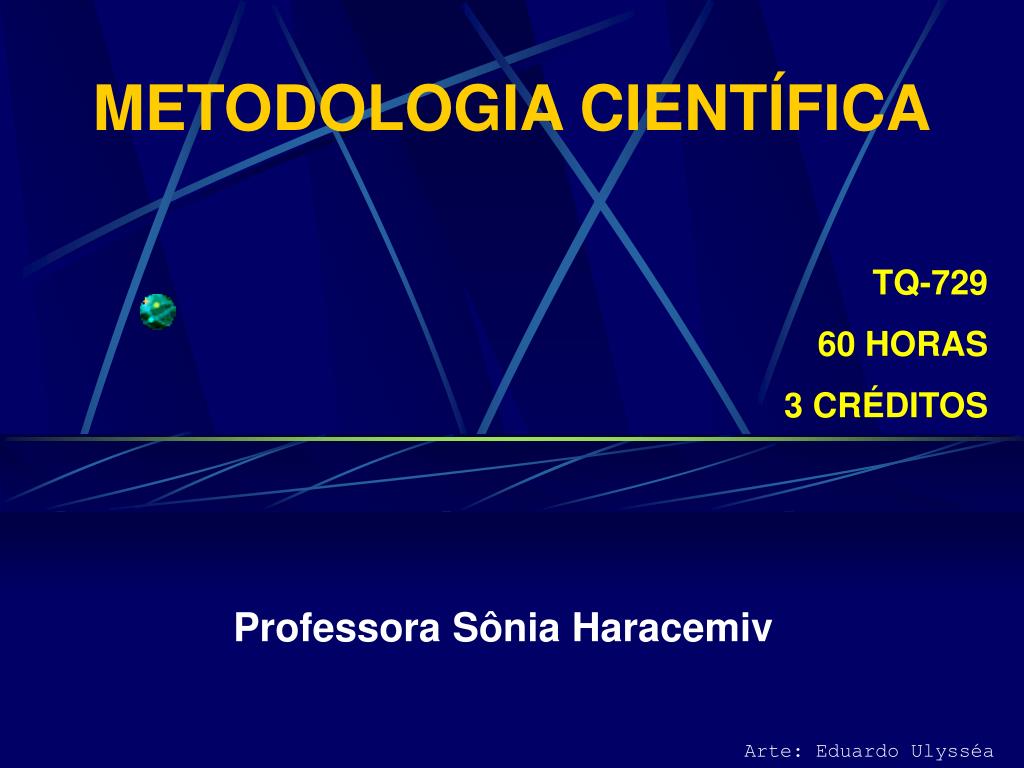 METODOLOGIA CIENTÍFICA

TQ-729

60 HORAS

3 CRÉDITOS

Professora Sônia Haracemiv

Arte: Eduardo Ulysséa